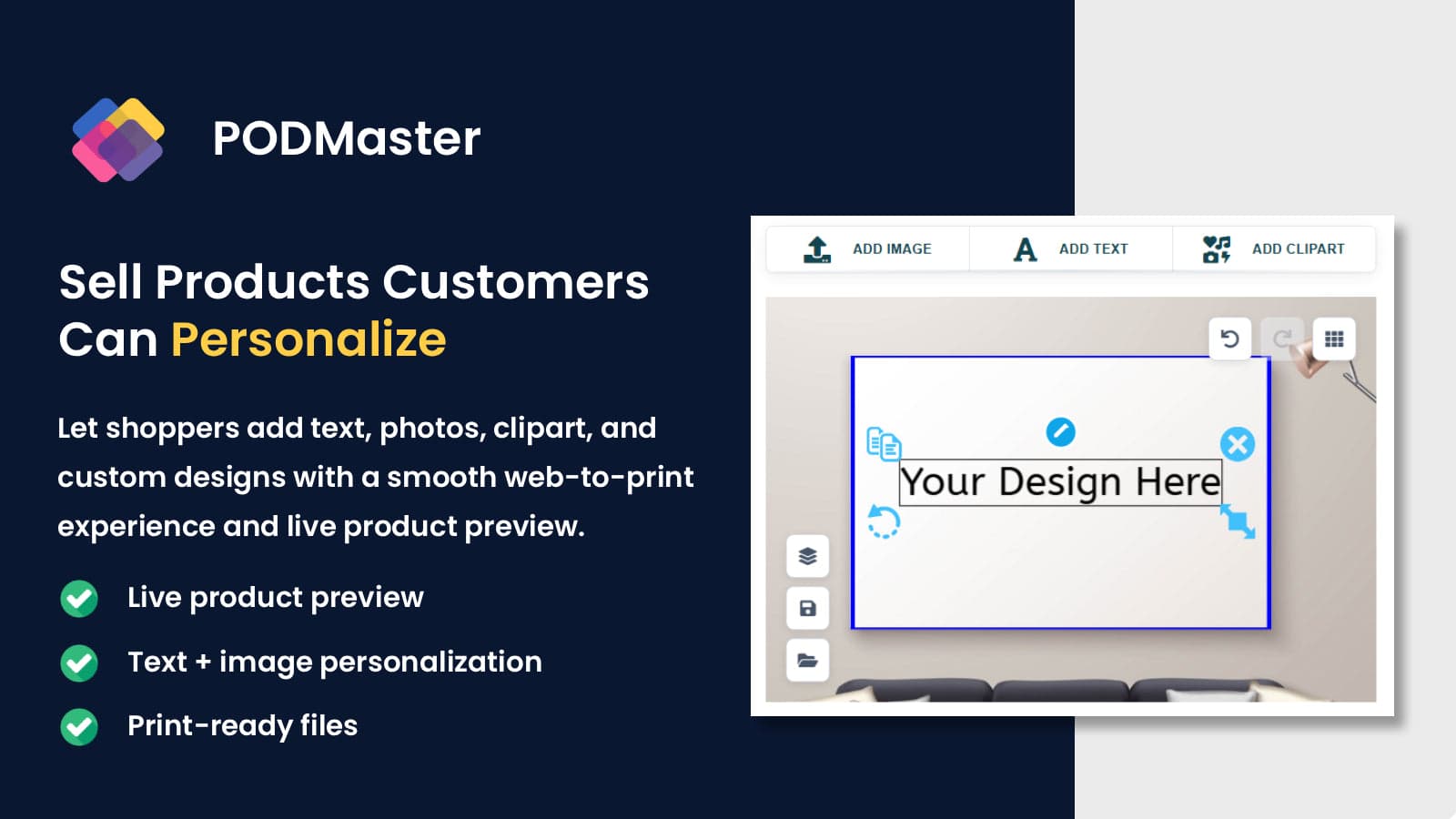 PODMaster

Sell Products Customers Can Personalize

Let shoppers add text, photos, clipart, and custom designs with a smooth web-to-print experience and live product preview.

Live product preview

Text + image personalization

Print-ready files

ADD IMAGE
ADD TEXT
ADD CLIPART

Your Design Here